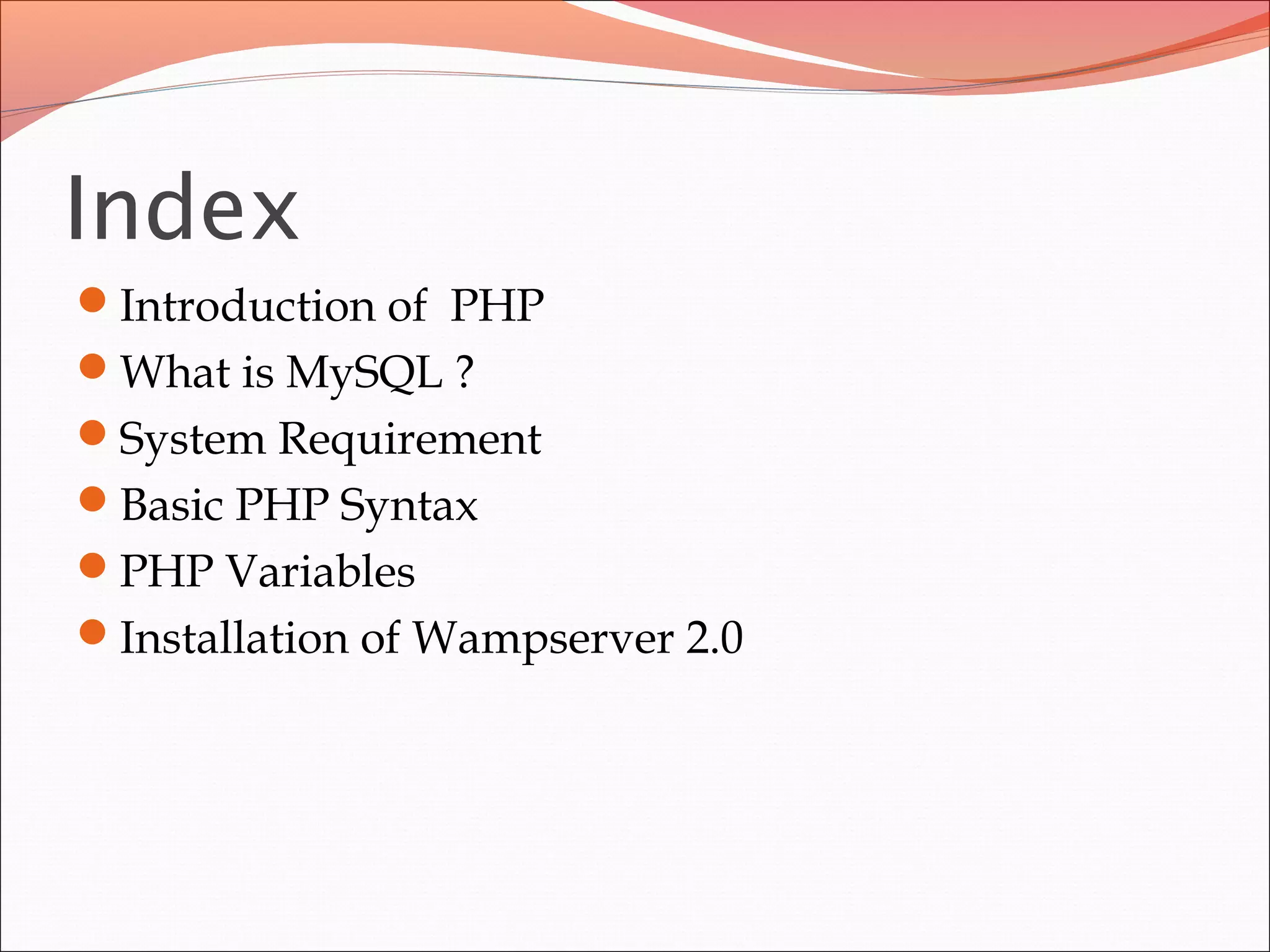 Index

- Introduction of PHP
- What is MySQL ?
- System Requirement
- Basic PHP Syntax
- PHP Variables
- Installation of Wampserver 2.0